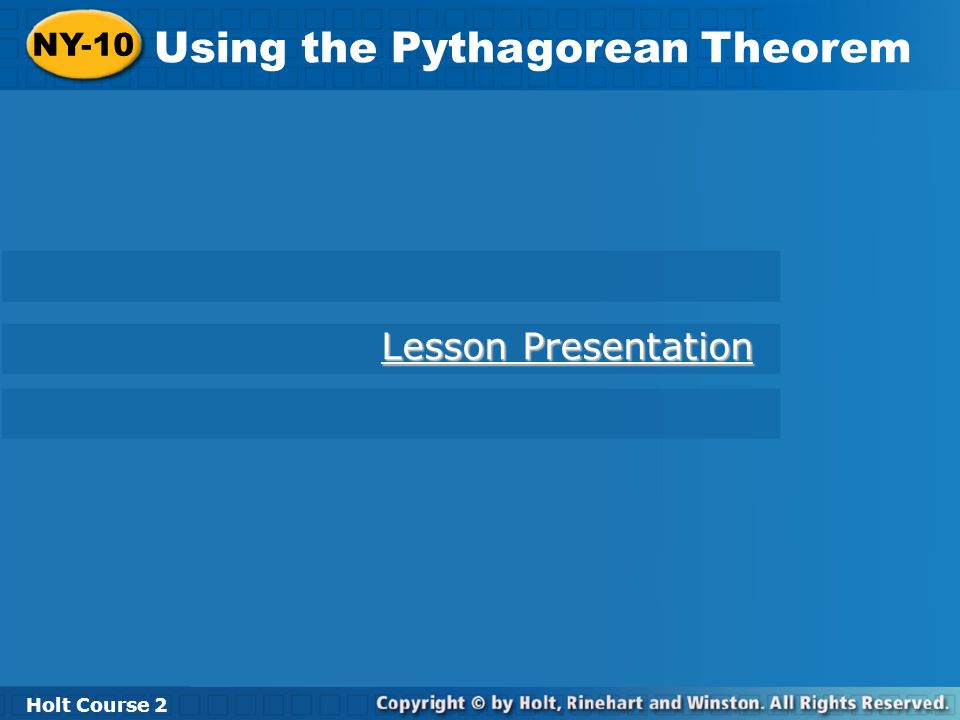 NY-10 Using the Pythagorean Theorem

Lesson Presentation

Holt Course 2

Copyright © by Holt, Rinehart and Winston. All Rights Reserved.